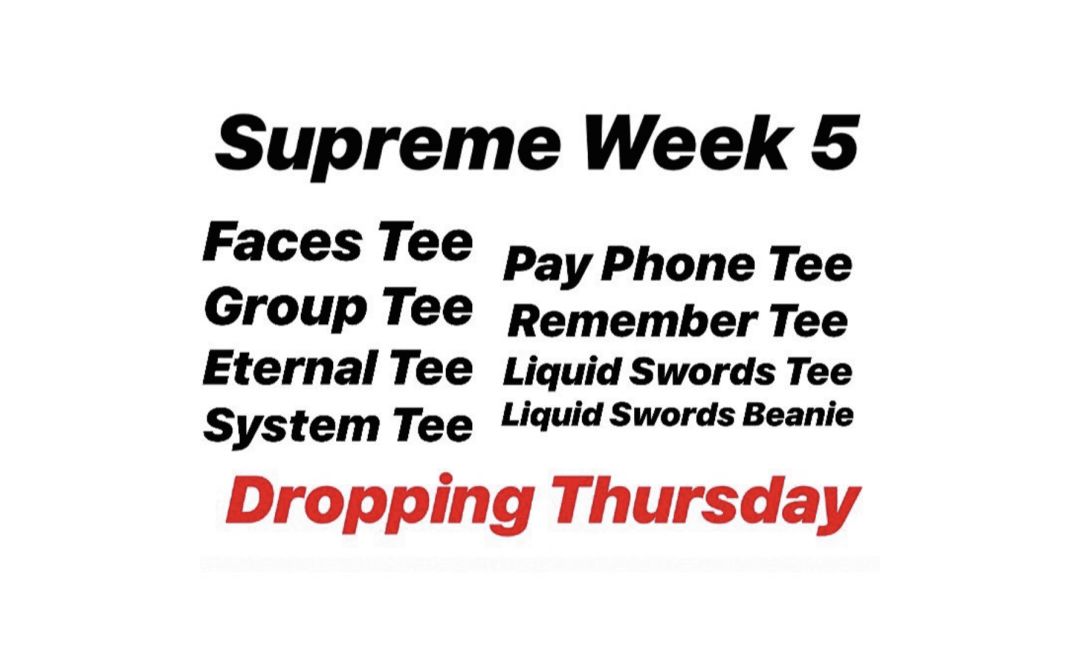 Supreme Week 5

Faces Tee
Group Tee
Eternal Tee
System Tee

Pay Phone Tee
Remember Tee
Liquid Swords Tee
Liquid Swords Beanie

Dropping Thursday